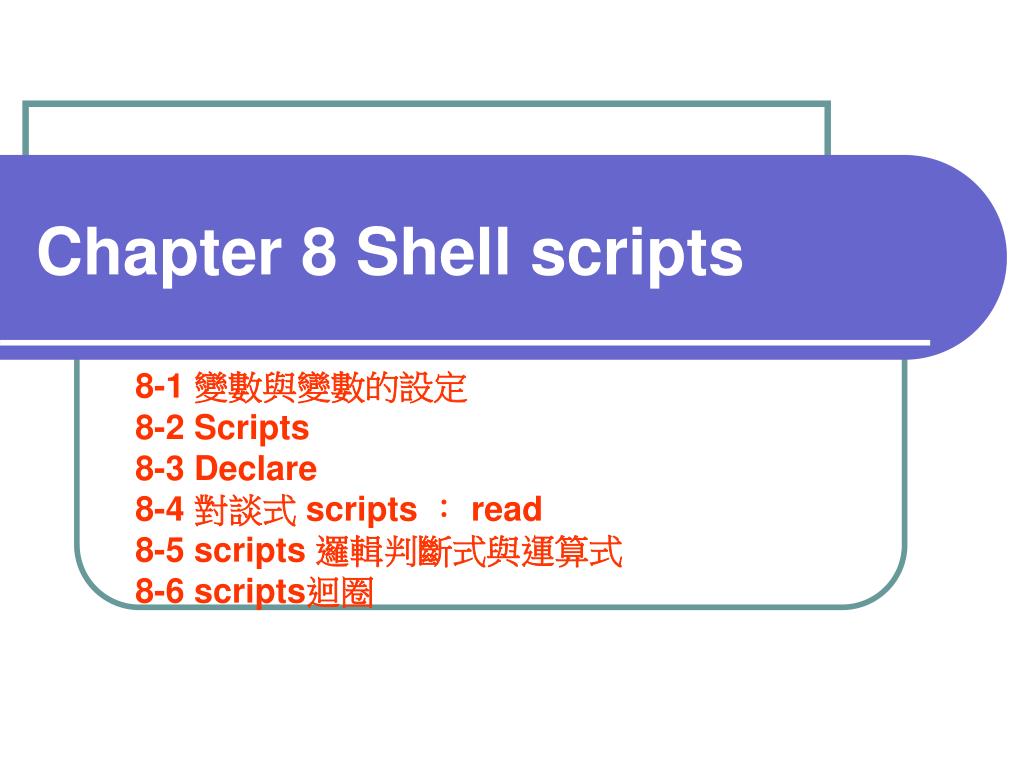 Chapter 8 Shell scripts

8-1 變數與變數的設定
8-2 Scripts
8-3 Declare
8-4 對談式 scripts ： read
8-5 scripts 邏輯判斷式與運算式
8-6 scripts迴圈